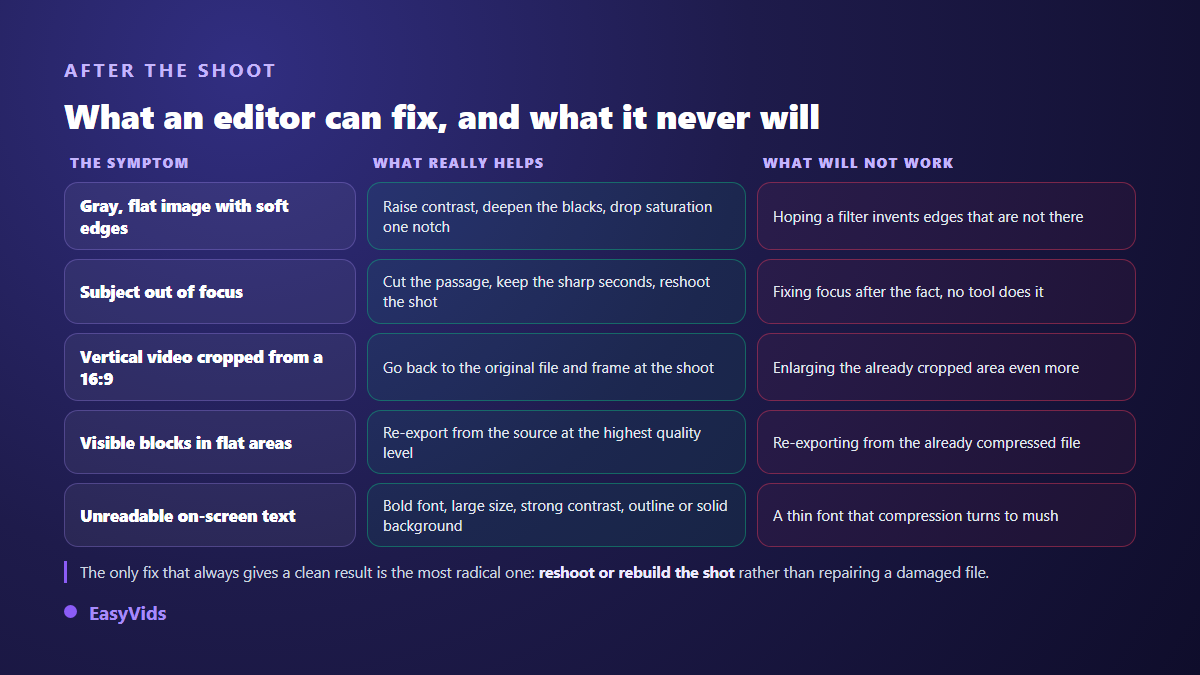 AFTER THE SHOOT

What an editor can fix, and what it never will

| THE SYMPTOM | WHAT REALLY HELPS | WHAT WILL NOT WORK |
|---|---|---|
| Gray, flat image with soft edges | Raise contrast, deepen the blacks, drop saturation one notch | Hoping a filter invents edges that are not there |
| Subject out of focus | Cut the passage, keep the sharp seconds, reshoot the shot | Fixing focus after the fact, no tool does it |
| Vertical video cropped from a 16:9 | Go back to the original file and frame at the shoot | Enlarging the already cropped area even more |
| Visible blocks in flat areas | Re-export from the source at the highest quality level | Re-exporting from the already compressed file |
| Unreadable on-screen text | Bold font, large size, strong contrast, outline or solid background | A thin font that compression turns to mush |

The only fix that always gives a clean result is the most radical one: reshoot or rebuild the shot rather than repairing a damaged file.

EasyVids